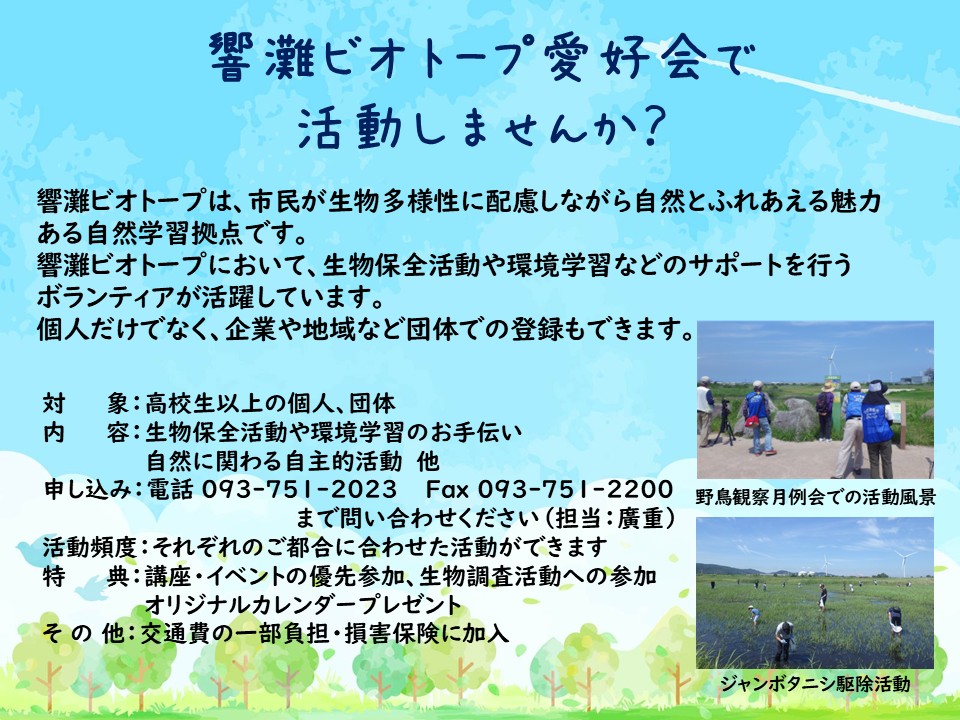 響灘ビオトープ愛好会で
活動しませんか?

響灘ビオトープは、市民が生物多様性に配慮しながら自然とふれあえる魅力ある自然学習拠点です。
響灘ビオトープにおいて、生物保全活動や環境学習などのサポートを行うボランティアが活躍しています。
個人だけでなく、企業や地域など団体での登録もできます。

対　　象:高校生以上の個人、団体
内　　容:生物保全活動や環境学習のお手伝い
自然に関わる自主的活動　他
申し込み:電話 093-751-2023　Fax 093-751-2200
まで問い合わせください(担当:廣重)
活動頻度:それぞれのご都合に合わせた活動ができます
特　　典:講座・イベントの優先参加、生物調査活動への参加
オリジナルカレンダープレゼント
その他:交通費の一部負担・損害保険に加入

野鳥観察月例会での活動風景

ジャンボタニシ駆除活動